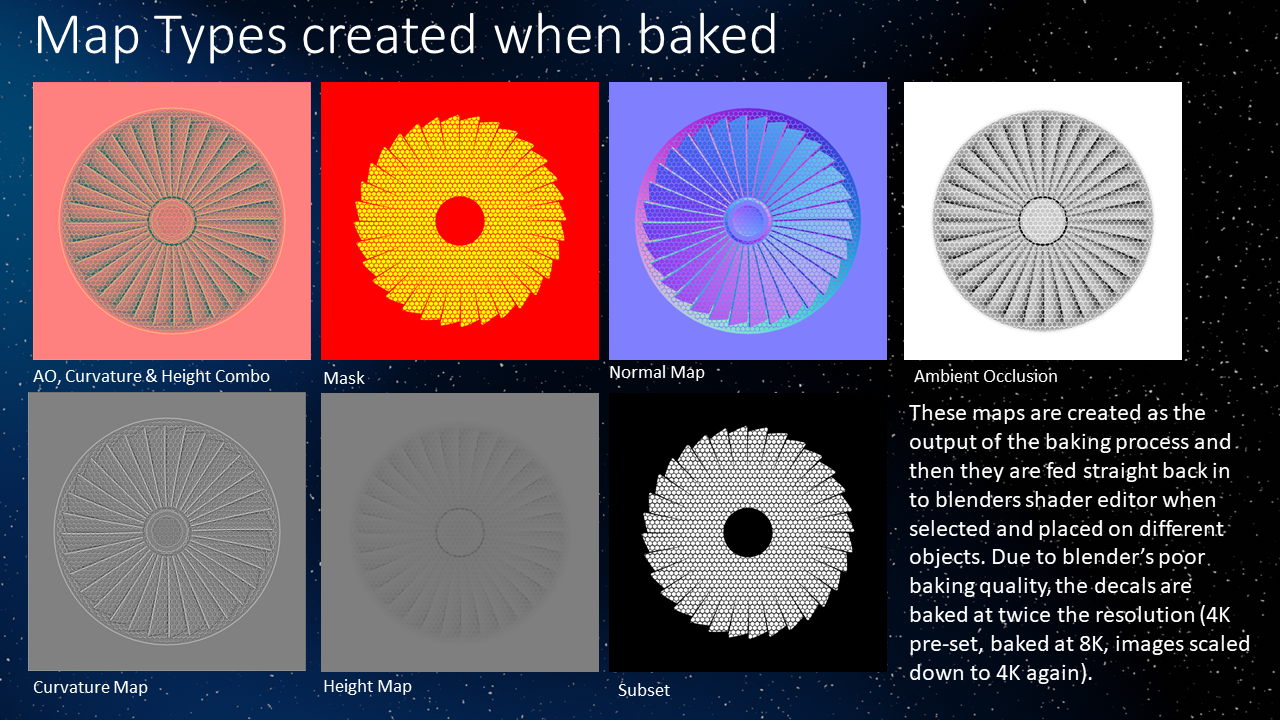 Map Types created when baked

AO, Curvature & Height Combo

Mask

Normal Map

Ambient Occlusion

Curvature Map

Height Map

Subset

These maps are created as the output of the baking process and then they are fed straight back in to blenders shader editor when selected and placed on different objects. Due to blender's poor baking quality, the decals are baked at twice the resolution (4K pre-set, baked at 8K, images scaled down to 4K again).